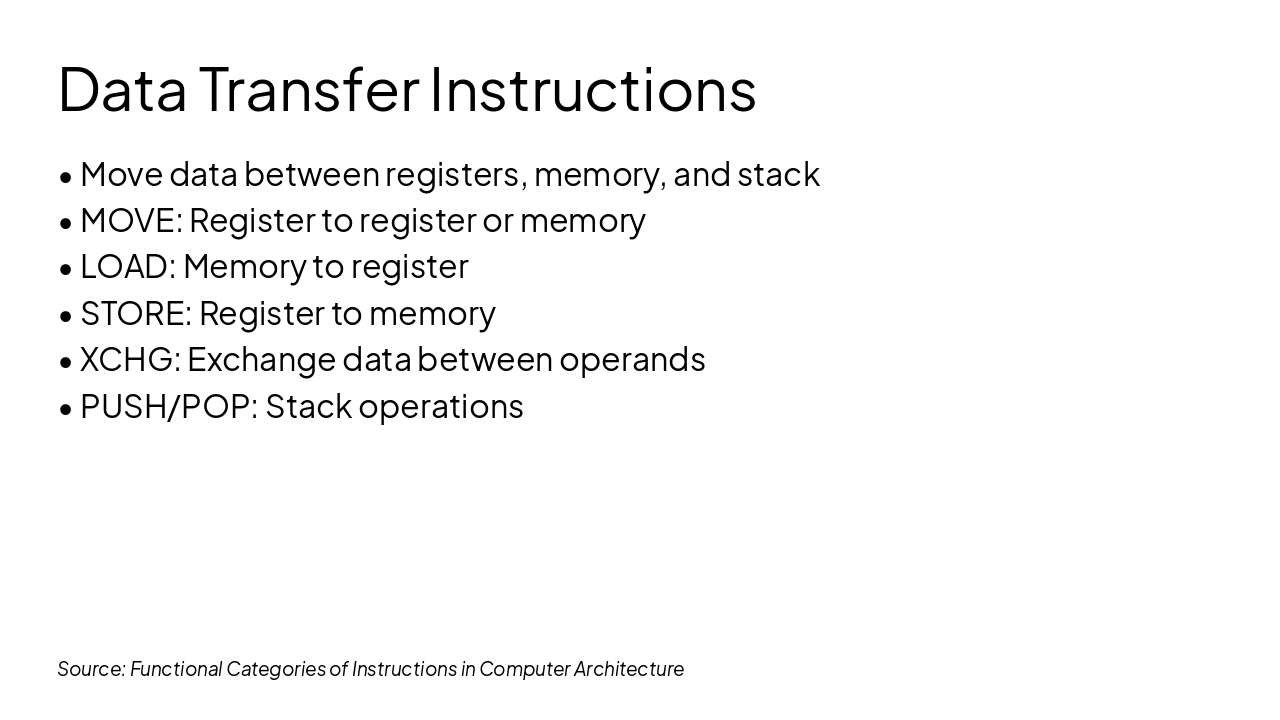 Data Transfer Instructions

• Move data between registers, memory, and stack
• MOVE: Register to register or memory
• LOAD: Memory to register
• STORE: Register to memory
• XCHG: Exchange data between operands
• PUSH/POP: Stack operations

Source: Functional Categories of Instructions in Computer Architecture